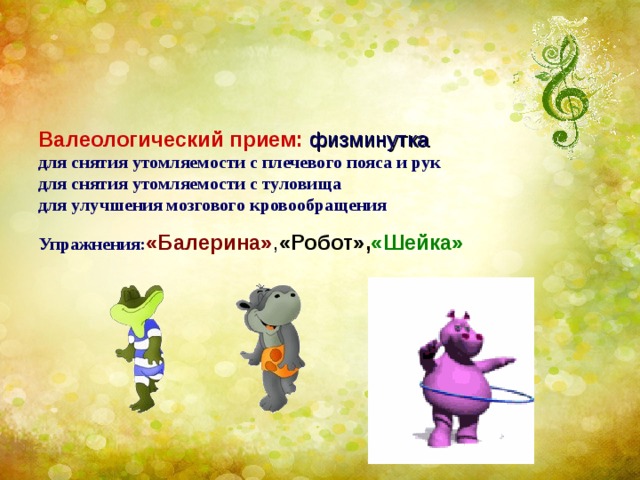 Валеологический прием: физминутка
для снятия утомляемости с плечевого пояса и рук
для снятия утомляемости с туловища
для улучшения мозгового кровообращения

Упражнения:«Балерина»,«Робот»,«Шейка»